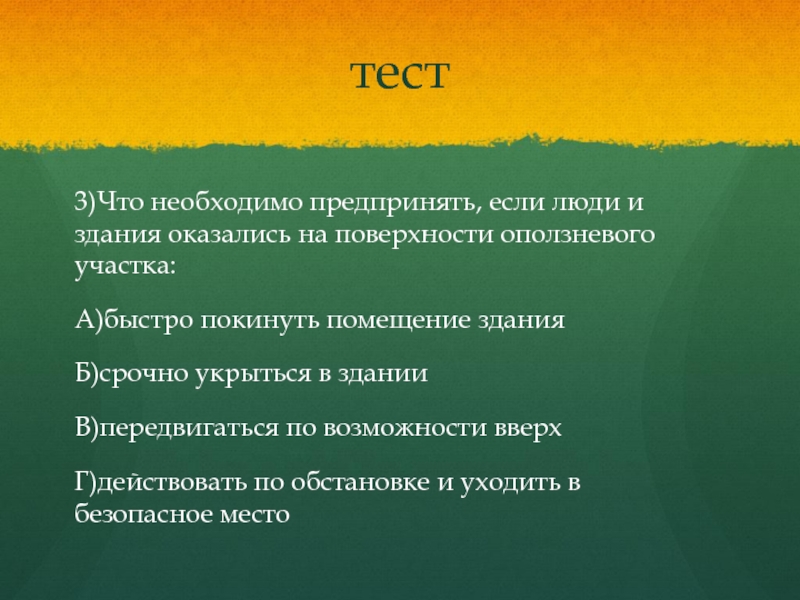 тест

3)Что необходимо предпринять, если люди и здания оказались на поверхности оползневого участка:

А)быстро покинуть помещение здания

Б)срочно укрыться в здании

В)передвигаться по возможности вверх

Г)действовать по обстановке и уходить в безопасное место